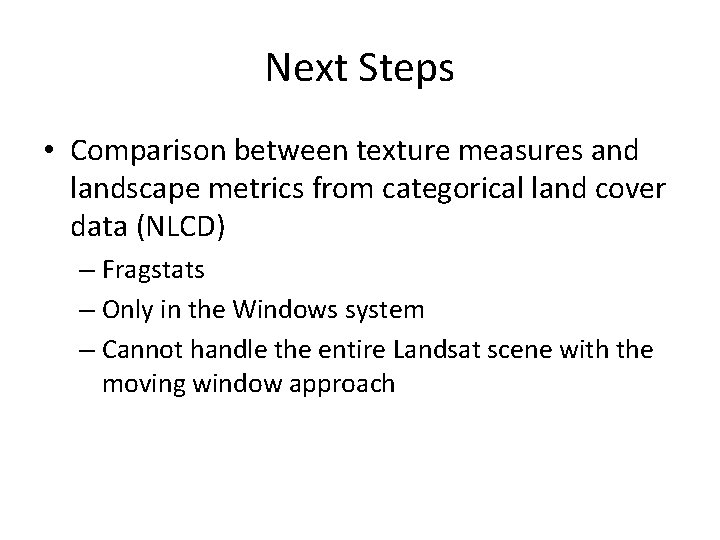 Next Steps

• Comparison between texture measures and landscape metrics from categorical land cover data (NLCD)

– Fragstats

– Only in the Windows system

– Cannot handle the entire Landsat scene with the moving window approach